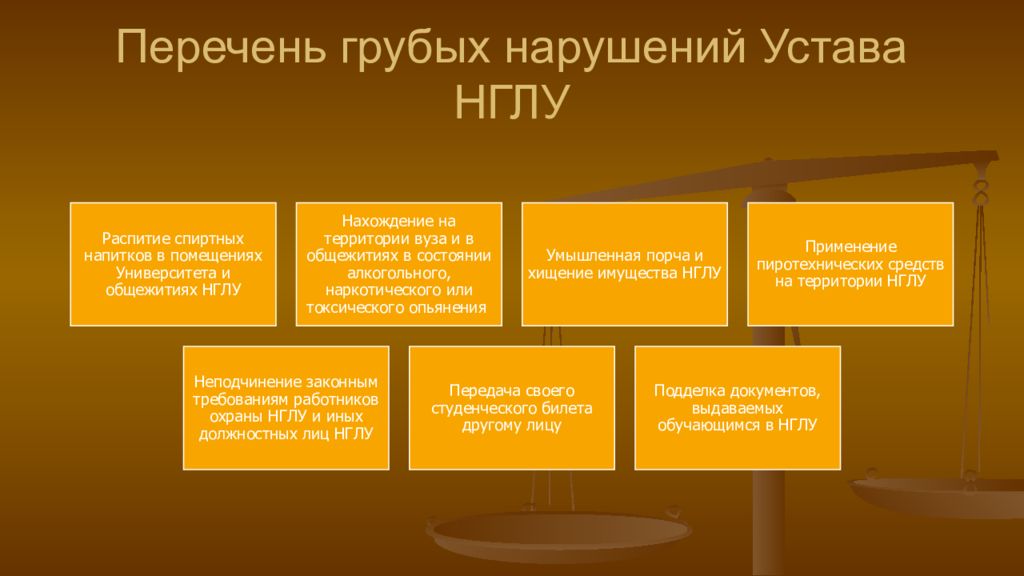 Перечень грубых нарушений Устава НГЛУ

Распитие спиртных напитков в помещениях Университета и общежитиях НГЛУ

Нахождение на территории вуза и в общежитиях в состоянии алкогольного, наркотического или токсического опьянения

Умышленная порча и хищение имущества НГЛУ

Применение пиротехнических средств на территории НГЛУ

Неподчинение законным требованиям работников охраны НГЛУ и иных должностных лиц НГЛУ

Передача своего студенческого билета другому лицу

Подделка документов, выдаваемых обучающимся в НГЛУ